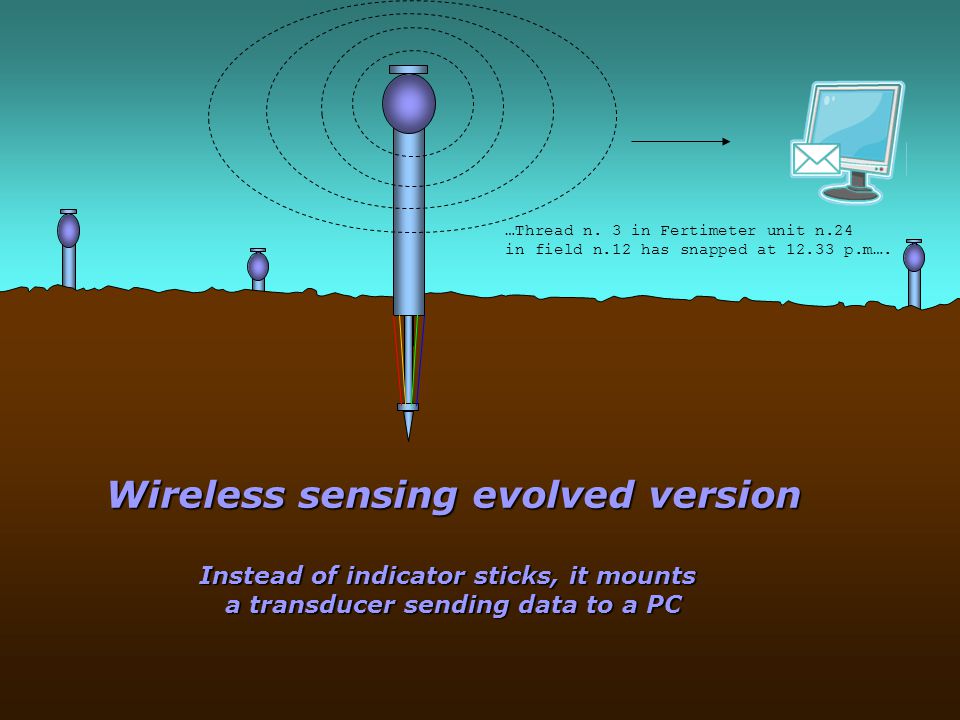 …Thread n. 3 in Fertimeter unit n.24 in field n.12 has snapped at 12.33 p.m….

Wireless sensing evolved version

Instead of indicator sticks, it mounts a transducer sending data to a PC